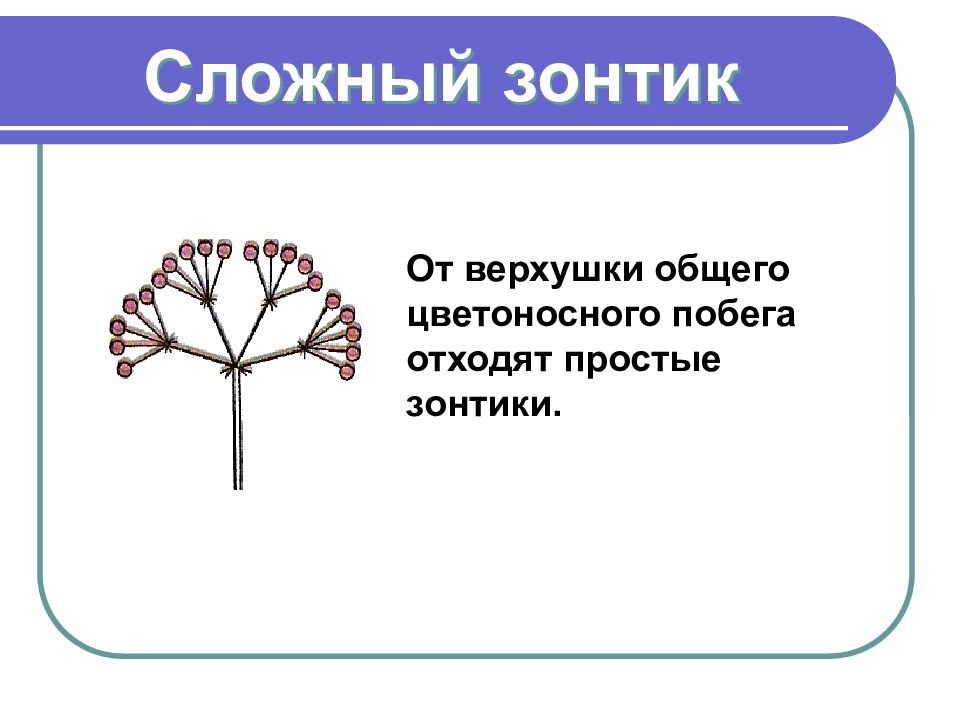 Сложный зонтик

От верхушки общего цветоносного побега отходят простые зонтики.